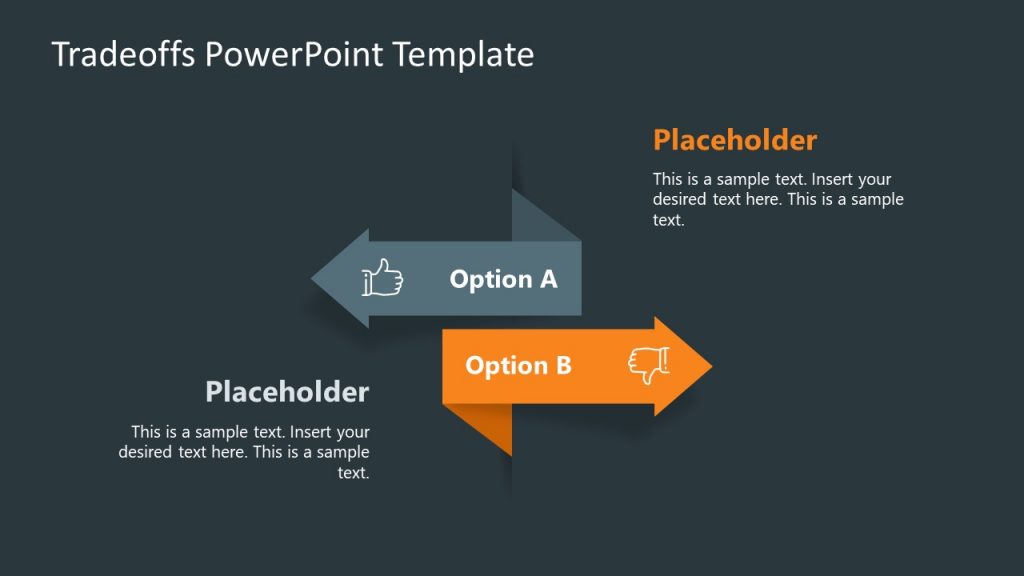 Tradeoffs PowerPoint Template

Placeholder

This is a sample text. Insert your desired text here. This is a sample text.

Option A

Option B

Placeholder

This is a sample text. Insert your desired text here. This is a sample text.